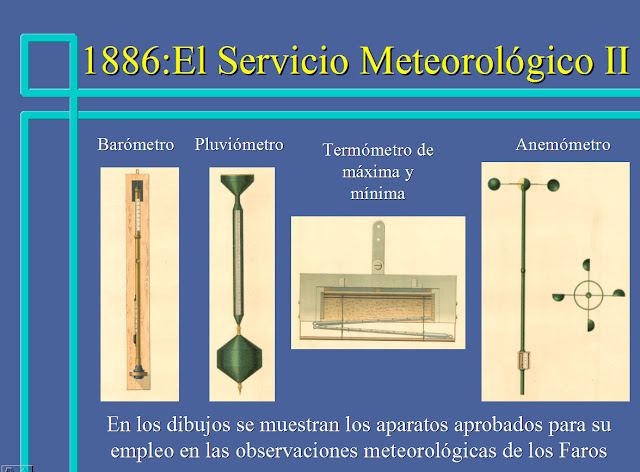 1886:El Servicio Meteorológico II

Barómetro

Pluviómetro

Termómetro de máxima y mínima

Anemómetro

En los dibujos se muestran los aparatos aprobados para su empleo en las observaciones meteorológicas de los Faros